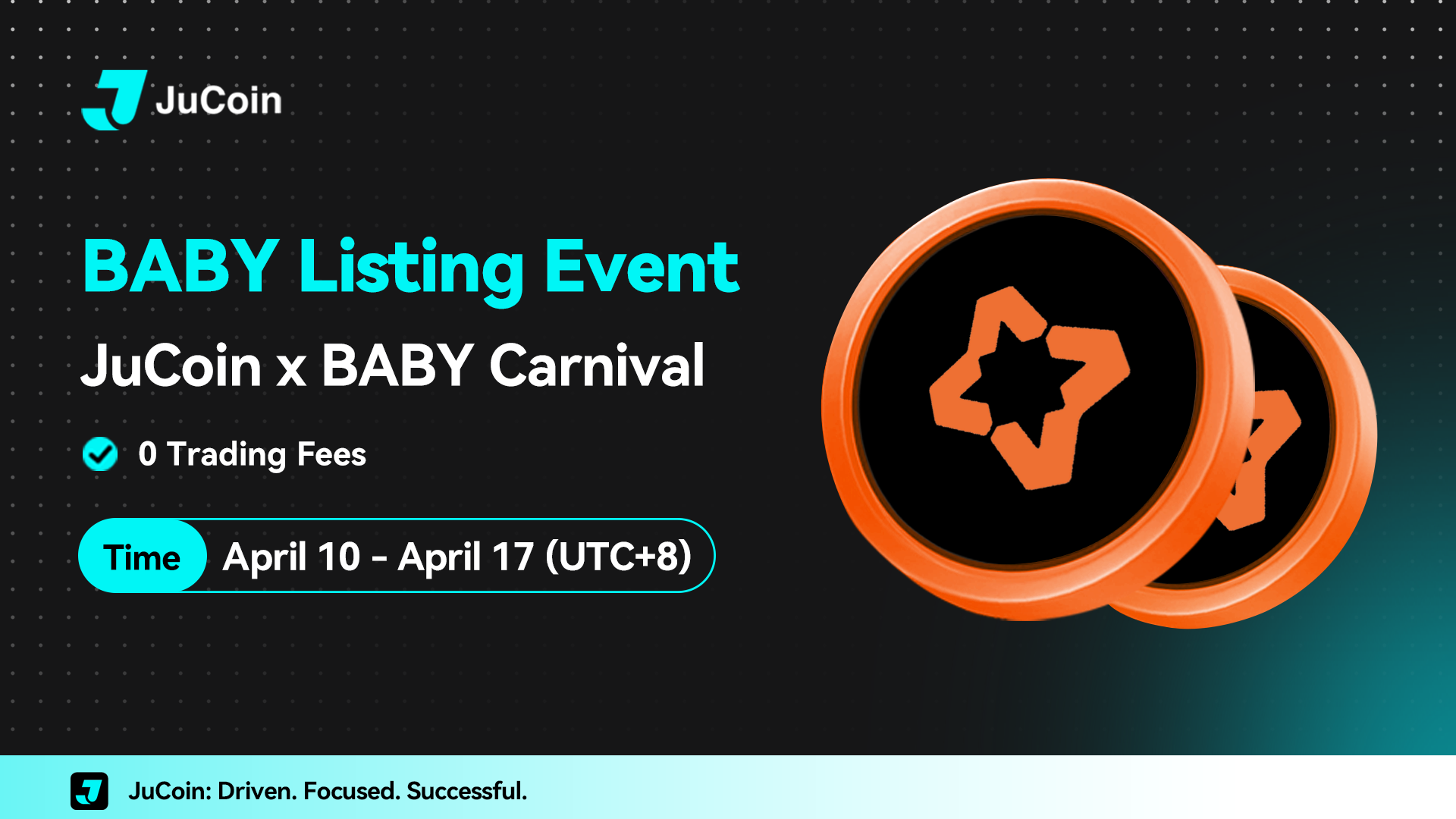 JuCoin

BABY Listing Event

JuCoin x BABY Carnival

0 Trading Fees

Time April 10 - April 17 (UTC+8)

JuCoin: Driven. Focused. Successful.